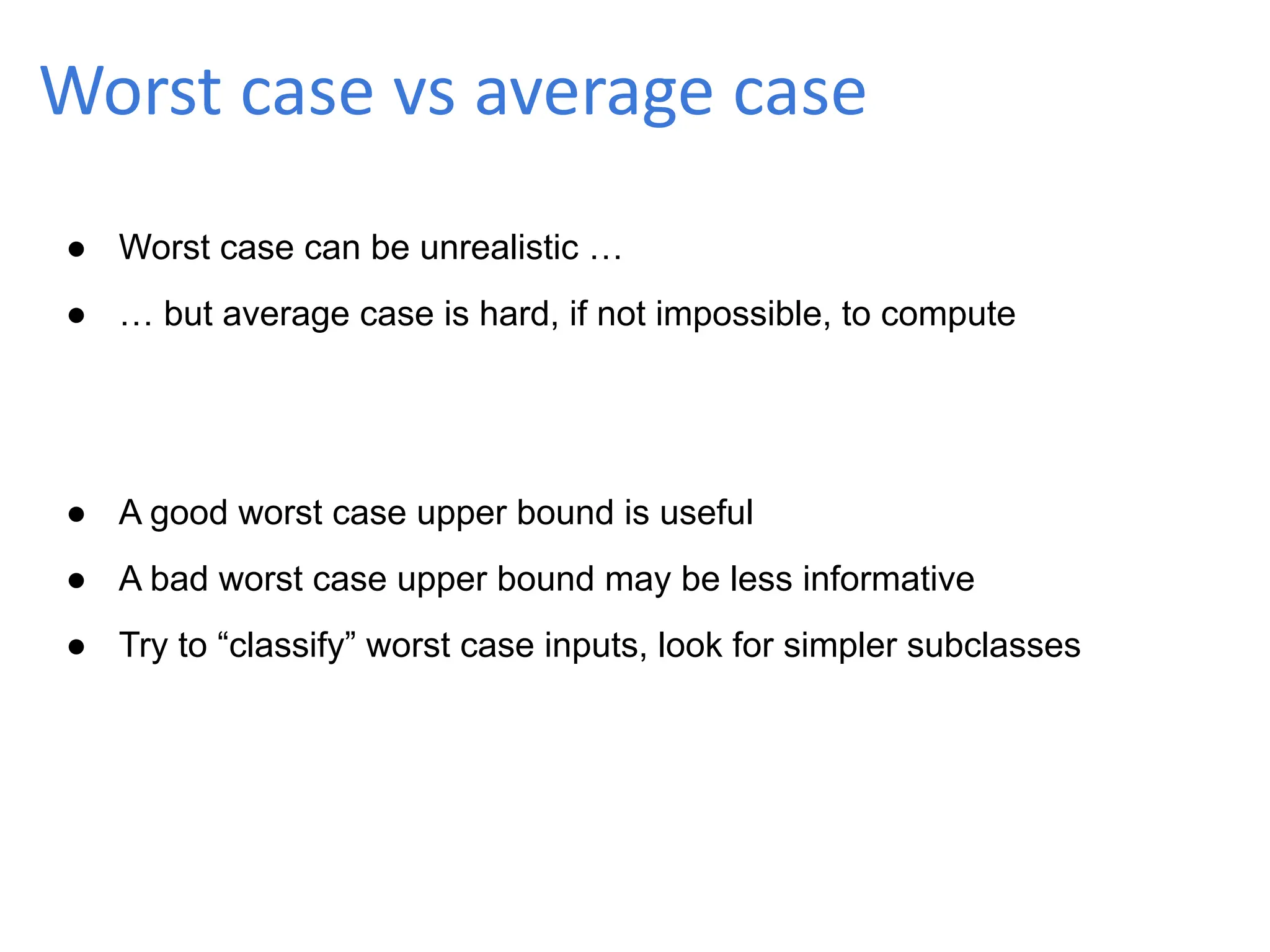 Worst case vs average case

● Worst case can be unrealistic …
● … but average case is hard, if not impossible, to compute

● A good worst case upper bound is useful
● A bad worst case upper bound may be less informative
● Try to “classify” worst case inputs, look for simpler subclasses